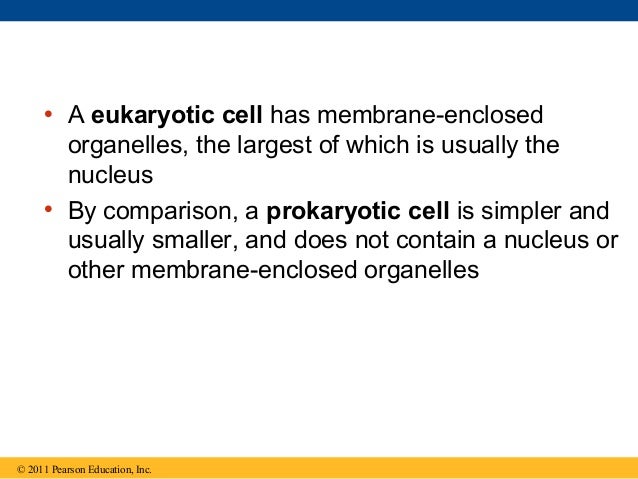 • A eukaryotic cell has membrane-enclosed organelles, the largest of which is usually the nucleus

• By comparison, a prokaryotic cell is simpler and usually smaller, and does not contain a nucleus or other membrane-enclosed organelles

© 2011 Pearson Education, Inc.